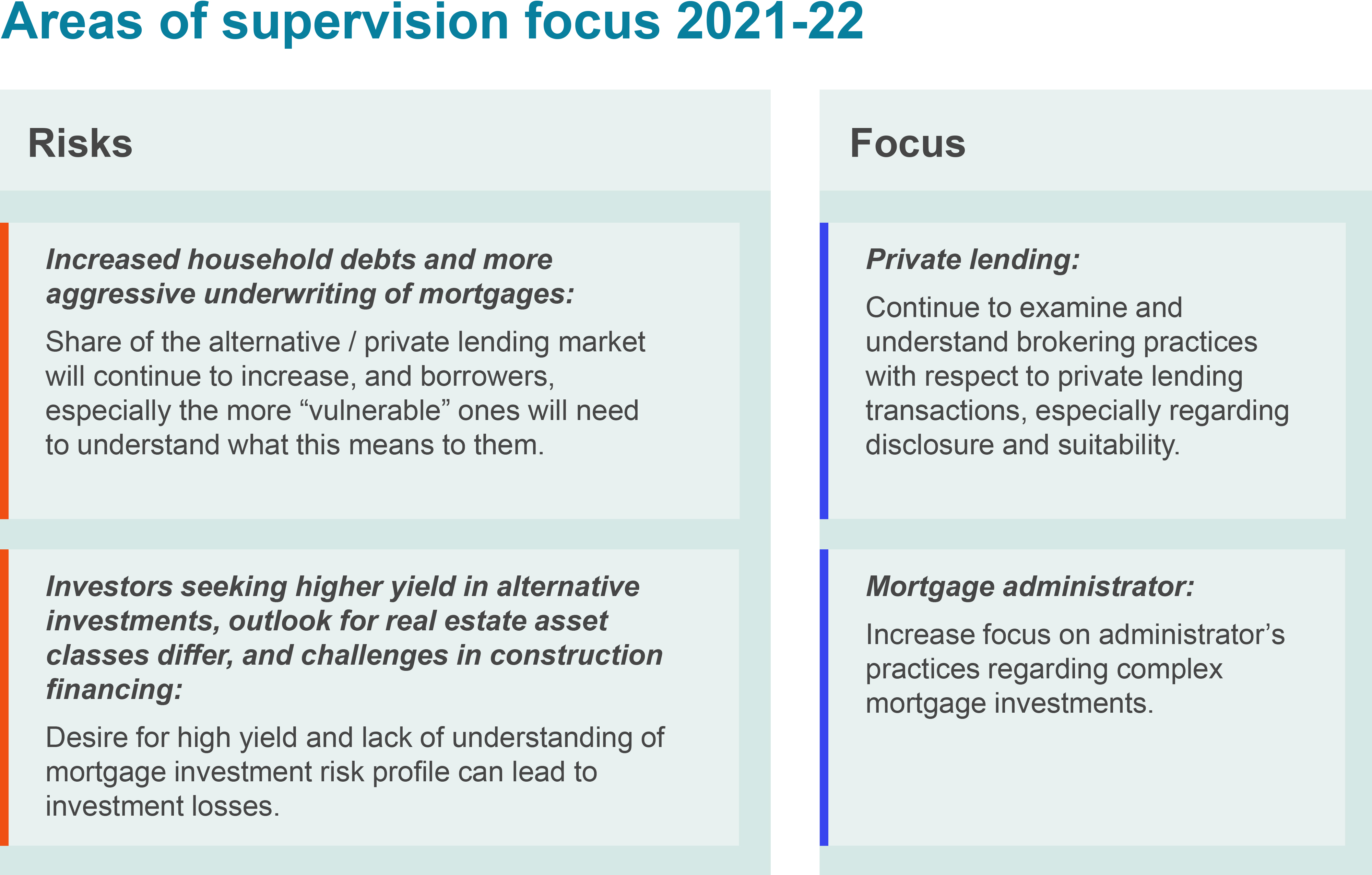 Areas of supervision focus 2021-22

Risks

Increased household debts and more aggressive underwriting of mortgages:

Share of the alternative / private lending market will continue to increase, and borrowers, especially the more “vulnerable” ones will need to understand what this means to them.

Investors seeking higher yield in alternative investments, outlook for real estate asset classes differ, and challenges in construction financing:

Desire for high yield and lack of understanding of mortgage investment risk profile can lead to investment losses.

Focus

Private lending:

Continue to examine and understand brokering practices with respect to private lending transactions, especially regarding disclosure and suitability.

Mortgage administrator:

Increase focus on administrator’s practices regarding complex mortgage investments.